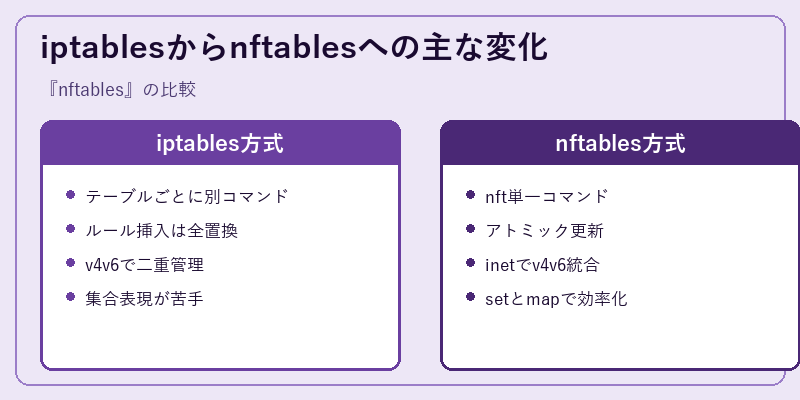 iptablesからnftablesへの主な変化

『nftables』の比較

iptables方式

- テーブルごとに別コマンド
- ルール挿入は全置換
- v4v6で二重管理
- 集合表現が苦手

nftables方式

- nft単一コマンド
- アトミック更新
- inetでv4v6統合
- setとmapで効率化